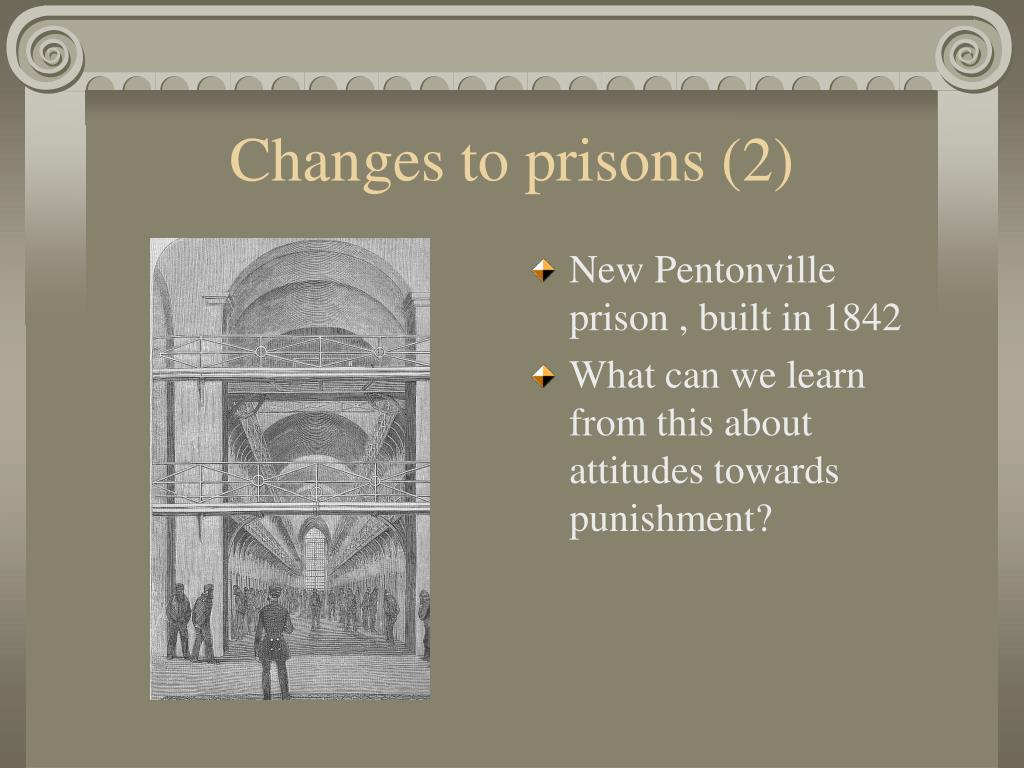 Changes to prisons (2)

New Pentonville prison , built in 1842

What can we learn from this about attitudes towards punishment?